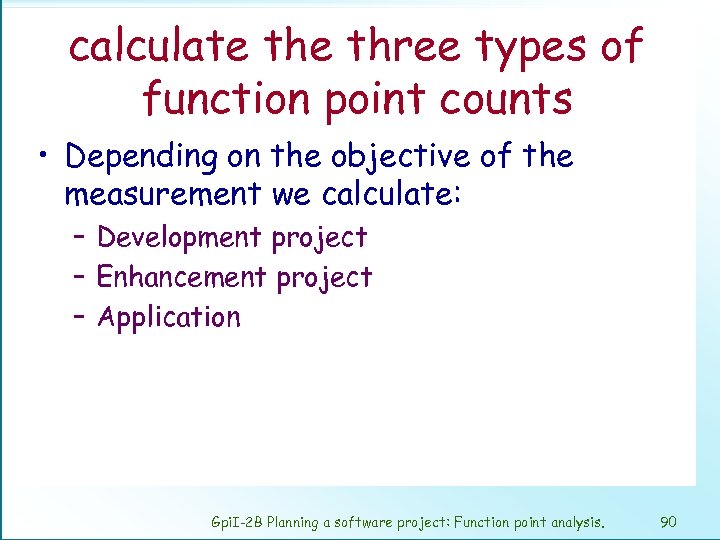 calculate the three types of function point counts

• Depending on the objective of the measurement we calculate:
– Development project
– Enhancement project
– Application

GpiI-2B Planning a software project: Function point analysis. 90